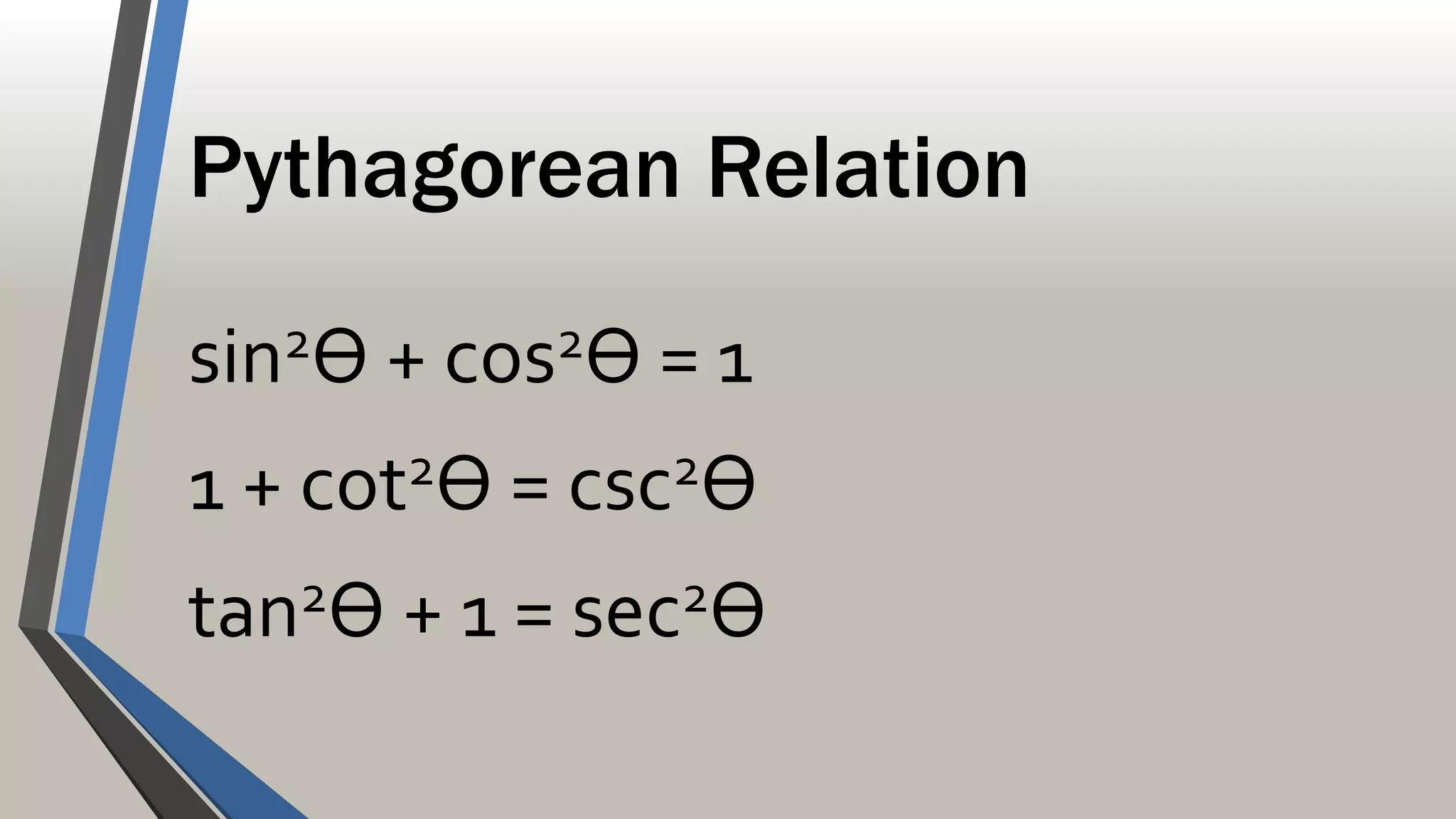 Pythagorean Relation

$\sin^2\Theta + \cos^2\Theta = 1$

$1 + \cot^2\Theta = \csc^2\Theta$

$\tan^2\Theta + 1 = \sec^2\Theta$